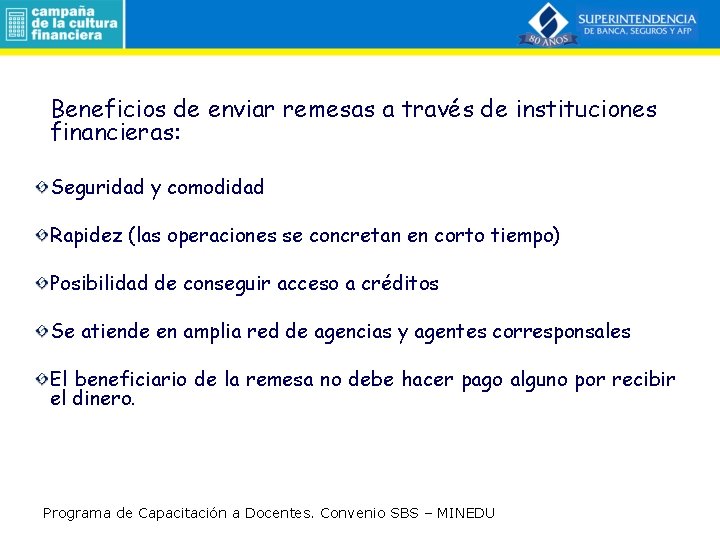 campaña de la cultura financiera

80 AÑOS

SUPERINTENDENCIA DE BANCA, SEGUROS Y AFP

Beneficios de enviar remesas a través de instituciones financieras:

Seguridad y comodidad

Rapidez (las operaciones se concretan en corto tiempo)

Posibilidad de conseguir acceso a créditos

Se atiende en amplia red de agencias y agentes corresponsales

El beneficiario de la remesa no debe hacer pago alguno por recibir el dinero.

Programa de Capacitación a Docentes. Convenio SBS – MINEDU